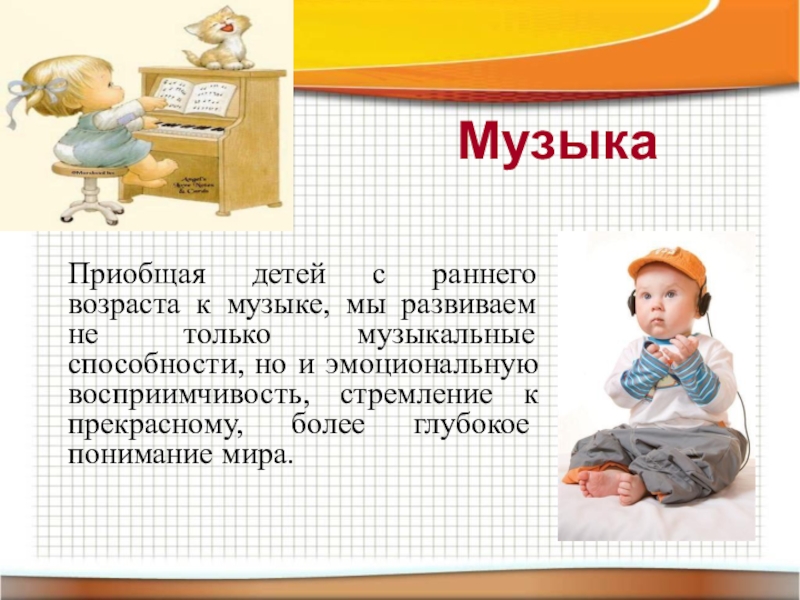 Музыка

Приобщая детей с раннего возраста к музыке, мы развиваем не только музыкальные способности, но и эмоциональную восприимчивость, стремление к прекрасному, более глубокое понимание мира.